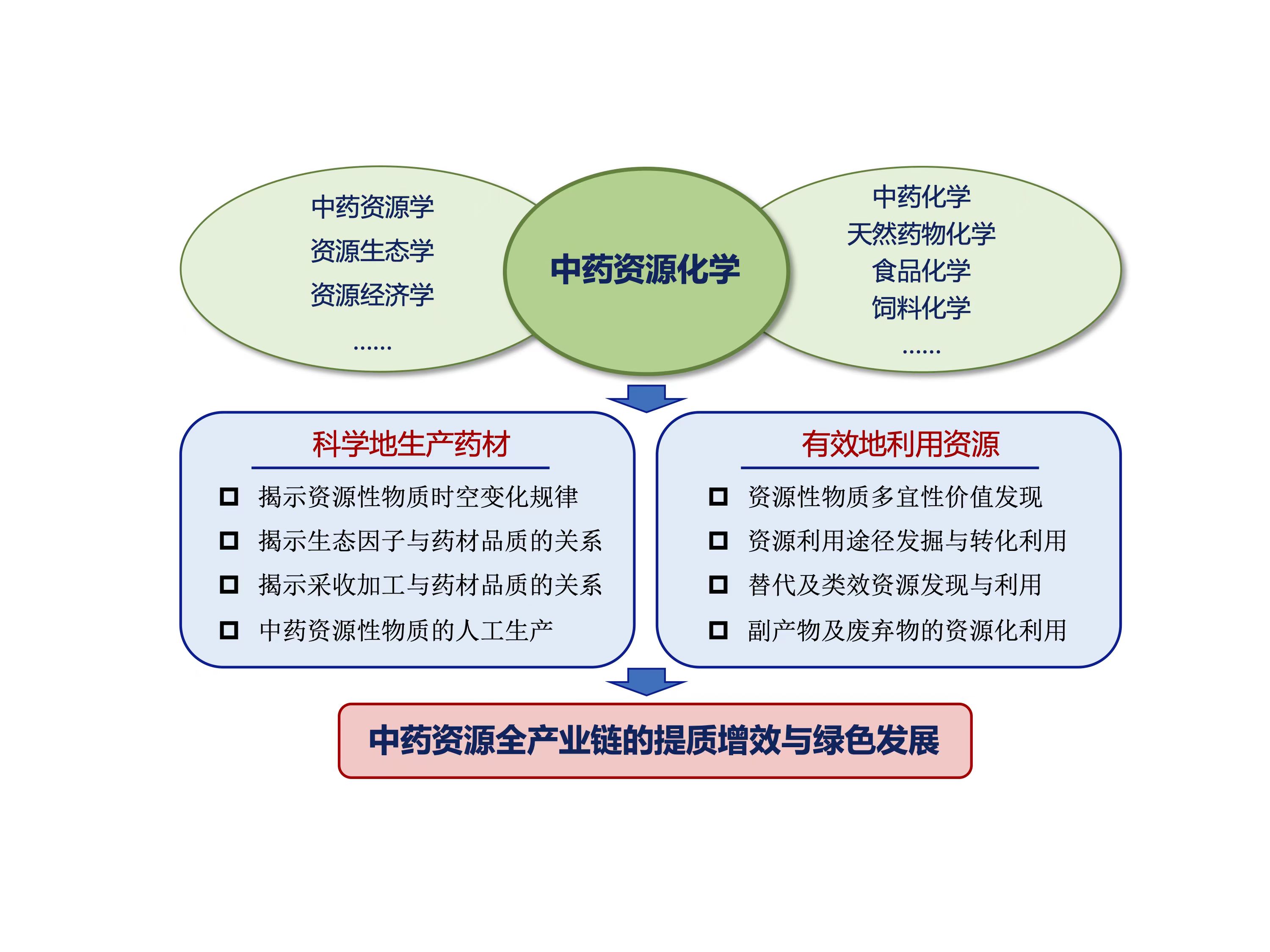 中药资源学
资源生态学
资源经济学
……

中药资源化学

中药化学
天然药物化学
食品化学
饲料化学
……

科学地生产药材
□ 揭示资源性物质时空变化规律
□ 揭示生态因子与药材品质的关系
□ 揭示采收加工与药材品质的关系
□ 中药资源性物质的人工生产

有效地利用资源
□ 资源性物质多宜性价值发现
□ 资源利用途径发掘与转化利用
□ 替代及类效资源发现与利用
□ 副产物及废弃物的资源化利用

中药资源全产业链的提质增效与绿色发展